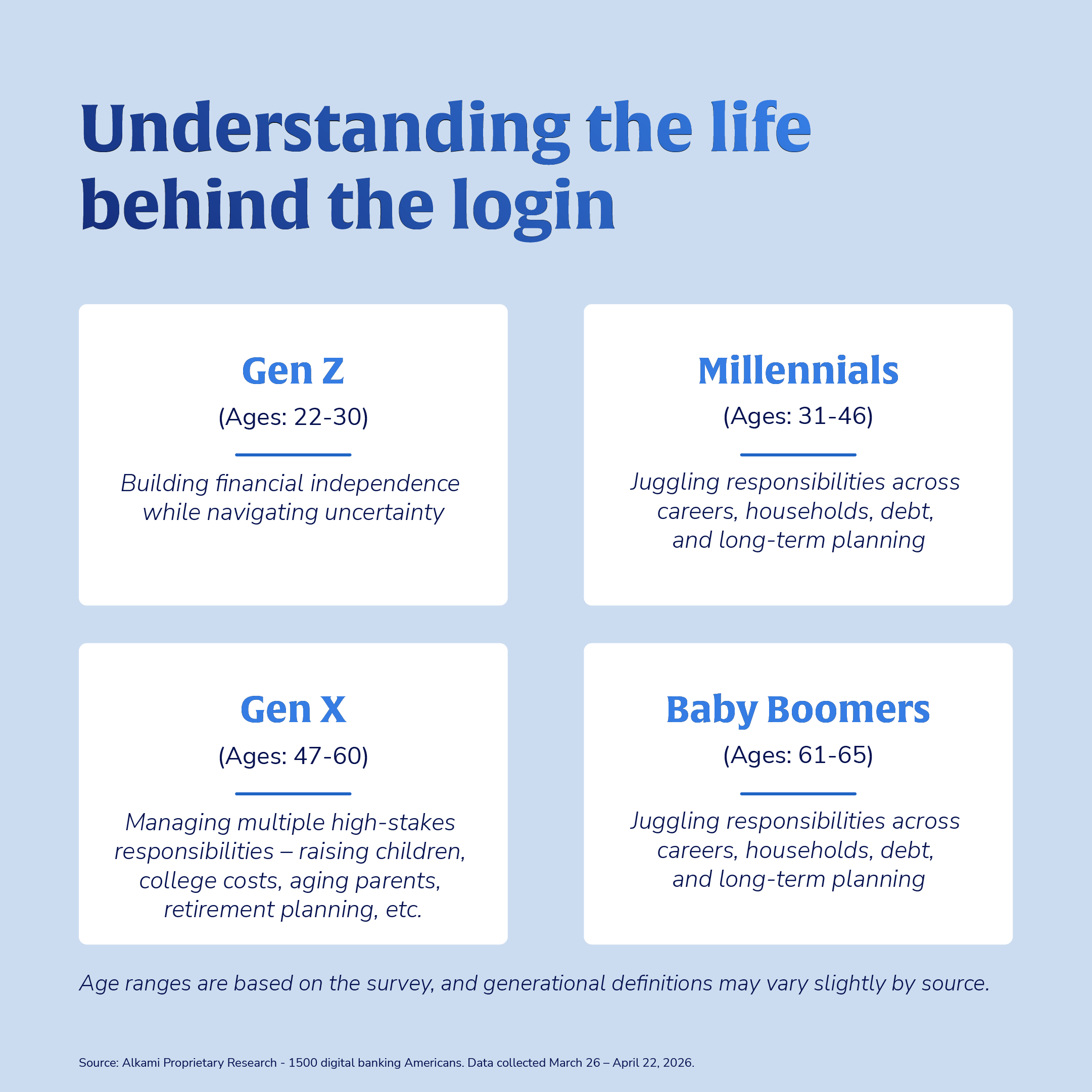 Understanding the life behind the login

Gen Z
(Ages: 22-30)
Building financial independence while navigating uncertainty

Millennials
(Ages: 31-46)
Juggling responsibilities across careers, households, debt, and long-term planning

Gen X
(Ages: 47-60)
Managing multiple high-stakes responsibilities – raising children, college costs, aging parents, retirement planning, etc.

Baby Boomers
(Ages: 61-65)
Juggling responsibilities across careers, households, debt, and long-term planning

Age ranges are based on the survey, and generational definitions may vary slightly by source.

Source: Alkami Proprietary Research - 1500 digital banking Americans. Data collected March 26 – April 22, 2026.